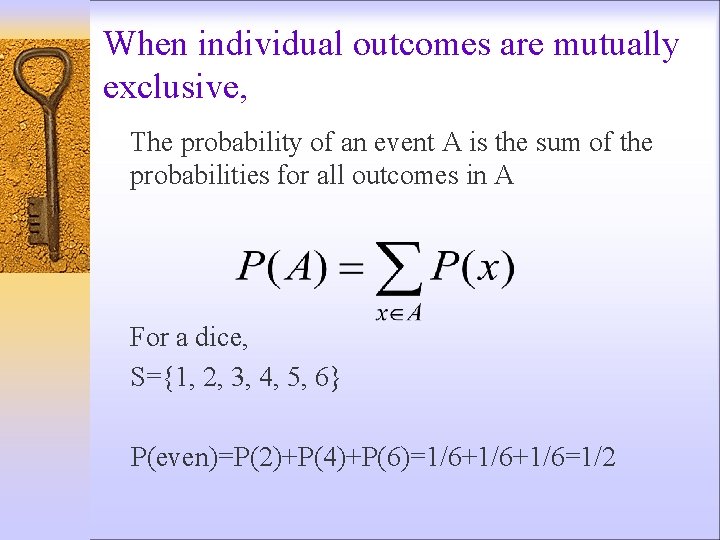 When individual outcomes are mutually exclusive,

The probability of an event A is the sum of the probabilities for all outcomes in A

$P(A) = \sum_{x \in A} P(x)$

For a dice,

S={1, 2, 3, 4, 5, 6}

P(even)=P(2)+P(4)+P(6)=1/6+1/6+1/6=1/2